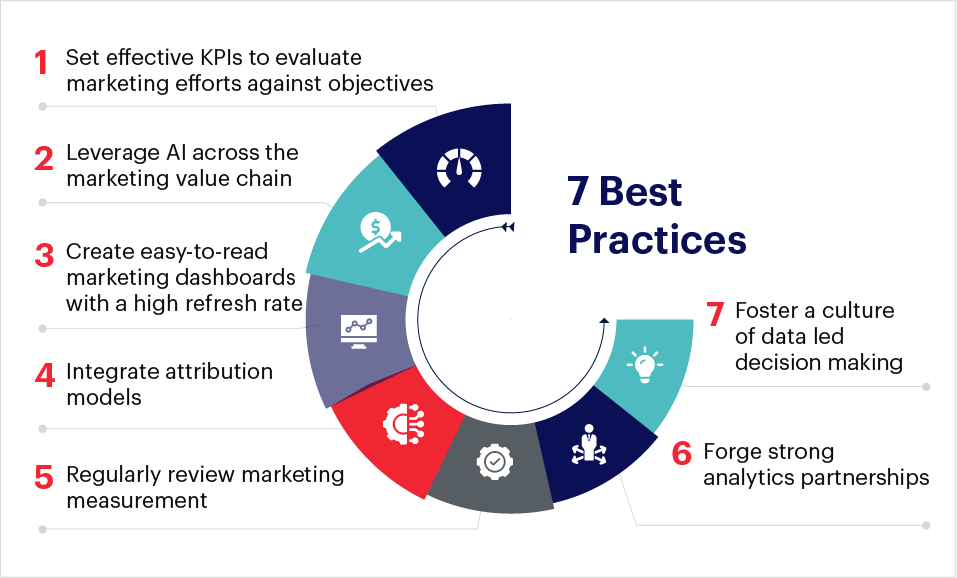 1 Set effective KPIs to evaluate marketing efforts against objectives

2 Leverage AI across the marketing value chain

3 Create easy-to-read marketing dashboards with a high refresh rate

4 Integrate attribution models

5 Regularly review marketing measurement

7 Best Practices

7 Foster a culture of data led decision making

6 Forge strong analytics partnerships